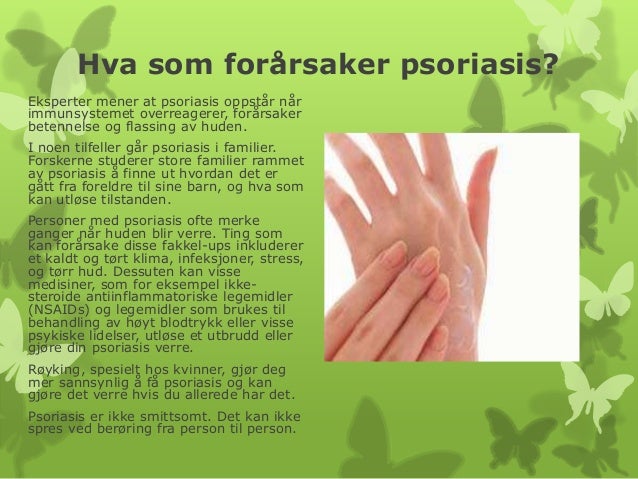 Hva som forårsaker psoriasis?

Eksperter mener at psoriasis oppstår når immunsystemet overreagerer, forårsaker betennelse og flassing av huden.

I noen tilfeller går psoriasis i familier. Forskerne studerer store familier rammet av psoriasis å finne ut hvordan det er gått fra foreldre til sine barn, og hva som kan utløse tilstanden.

Personer med psoriasis ofte merke ganger når huden blir verre. Ting som kan forårsake disse fakkel-ups inkluderer et kaldt og tørt klima, infeksjoner, stress, og tørr hud. Dessuten kan visse medisiner, som for eksempel ikke-steroide antiinflammatoriske legemidler (NSAIDs) og legemidler som brukes til behandling av høyt blodtrykk eller visse psykiske lidelser, utløse et utbrudd eller gjøre din psoriasis verre.

Røyking, spesielt hos kvinner, gjør deg mer sannsynlig å få psoriasis og kan gjøre det verre hvis du allerede har det.

Psoriasis er ikke smittsomt. Det kan ikke spres ved berøring fra person til person.